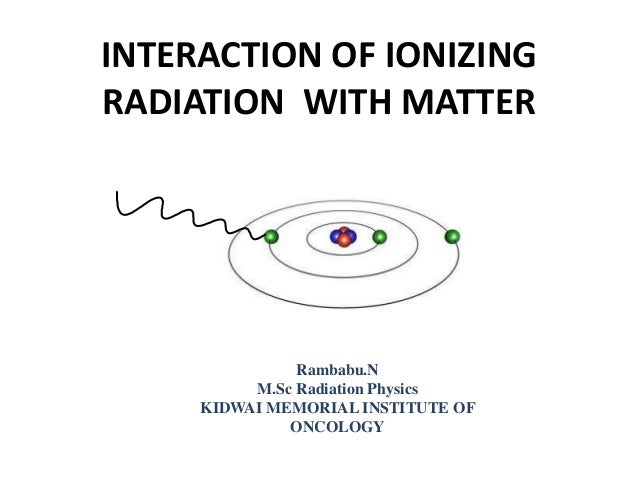 INTERACTION OF IONIZING RADIATION WITH MATTER

Rambabu.N
M.Sc Radiation Physics
KIDWAI MEMORIAL INSTITUTE OF ONCOLOGY